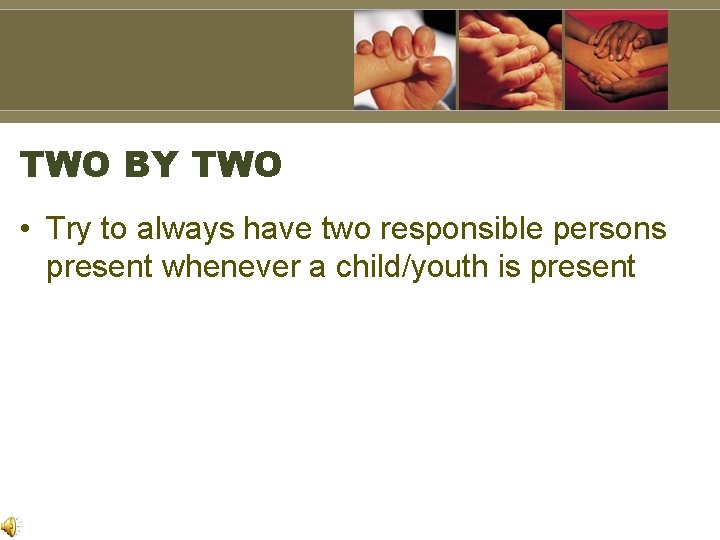 TWO BY TWO

• Try to always have two responsible persons present whenever a child/youth is present